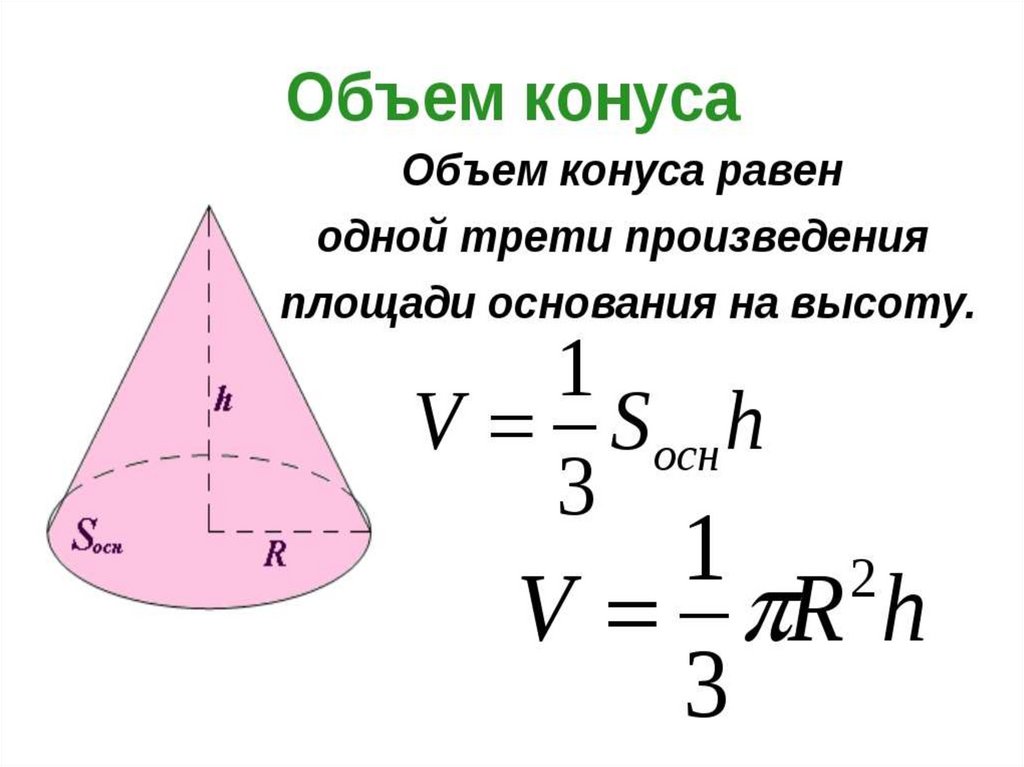 Объем конуса

Объем конуса равен одной трети произведения площади основания на высоту.

$h$

$S_{осн}$

$R$

$V = \frac{1}{3} S_{осн} h$

$V = \frac{1}{3} \pi R^2 h$